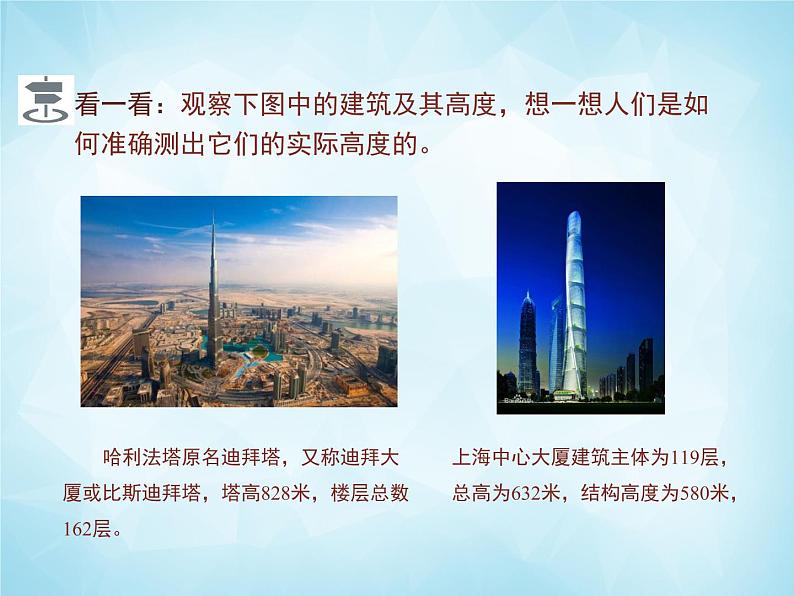 看一看：观察下图中的建筑及其高度，想一想人们是如何准确测出它们的实际高度的。

哈利法塔原名迪拜塔，又称迪拜大厦或比斯迪拜塔，塔高828米，楼层总数162层。

上海中心大厦建筑主体为119层，总高为632米，结构高度为580米，